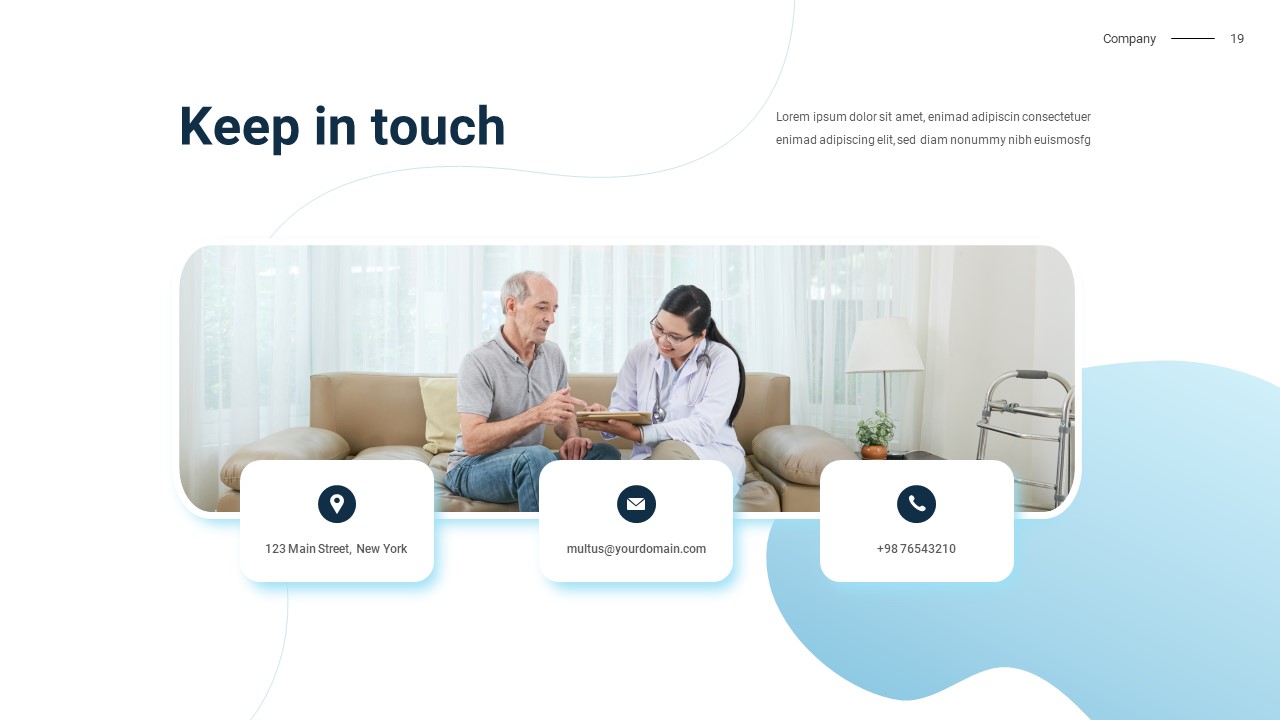 Company 19

Keep in touch

Lorem ipsum dolor sit amet, enimad adipiscin consectetuer enimad adipiscing elit, sed diam nonummy nibh euismosfg

123 Main Street, New York

multus@yourdomain.com

+98 76543210